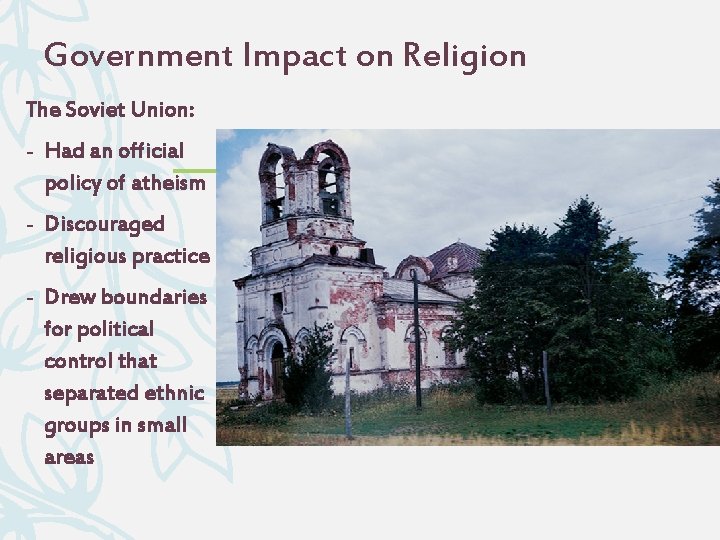 Government Impact on Religion

The Soviet Union:

- Had an official policy of atheism
- Discouraged religious practice
- Drew boundaries for political control that separated ethnic groups in small areas